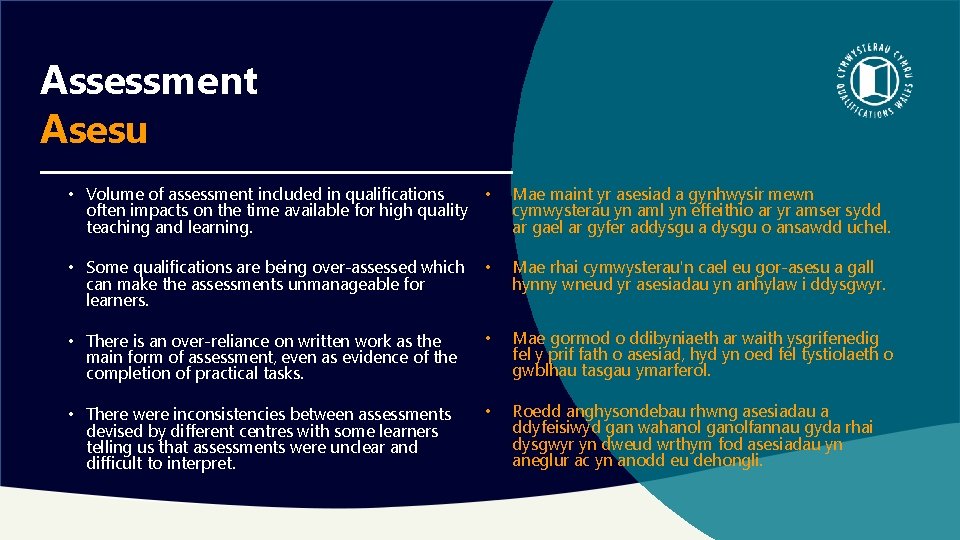 Assessment
Asesu

CYMWYSTERAU CYMRU QUALIFICATIONS WALES

• Volume of assessment included in qualifications often impacts on the time available for high quality teaching and learning.

• Some qualifications are being over-assessed which can make the assessments unmanageable for learners.

• There is an over-reliance on written work as the main form of assessment, even as evidence of the completion of practical tasks.

• There were inconsistencies between assessments devised by different centres with some learners telling us that assessments were unclear and difficult to interpret.

• Mae maint yr asesiad a gynhwysir mewn cymwysterau yn aml yn effeithio ar yr amser sydd ar gael ar gyfer addysgu a dysgu o ansawdd uchel.

• Mae rhai cymwysterau'n cael eu gor-asesu a gall hynny wneud yr asesiadau yn anhylaw i ddysgwyr.

• Mae gormod o ddibyniaeth ar waith ysgrifenedig fel y prif fath o asesiad, hyd yn oed fel tystiolaeth o gwblhau tasgau ymarferol.

• Roedd anghysondebau rhwng asesiadau a ddyfeisiwyd gan wahanol ganolfannau gyda rhai dysgwyr yn dweud wrthym fod asesiadau yn aneglur ac yn anodd eu dehongli.